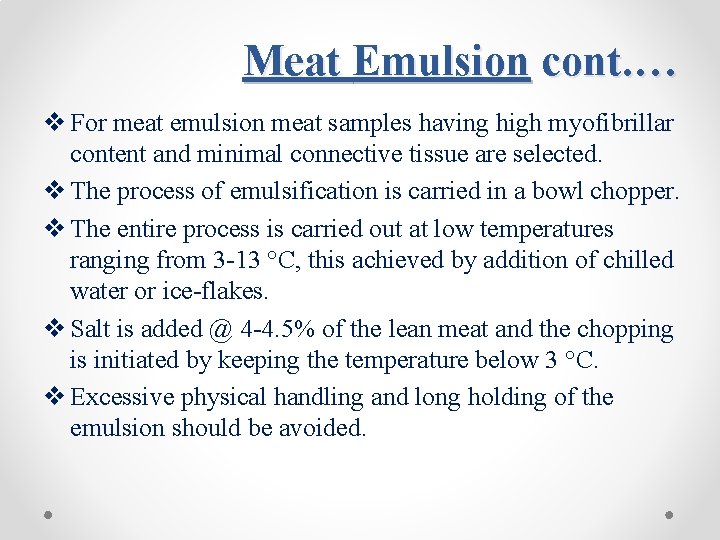 Meat Emulsion cont.…

❖ For meat emulsion meat samples having high myofibrillar content and minimal connective tissue are selected.

❖ The process of emulsification is carried in a bowl chopper.

❖ The entire process is carried out at low temperatures ranging from 3-13 °C, this achieved by addition of chilled water or ice-flakes.

❖ Salt is added @ 4-4.5% of the lean meat and the chopping is initiated by keeping the temperature below 3 °C.

❖ Excessive physical handling and long holding of the emulsion should be avoided.